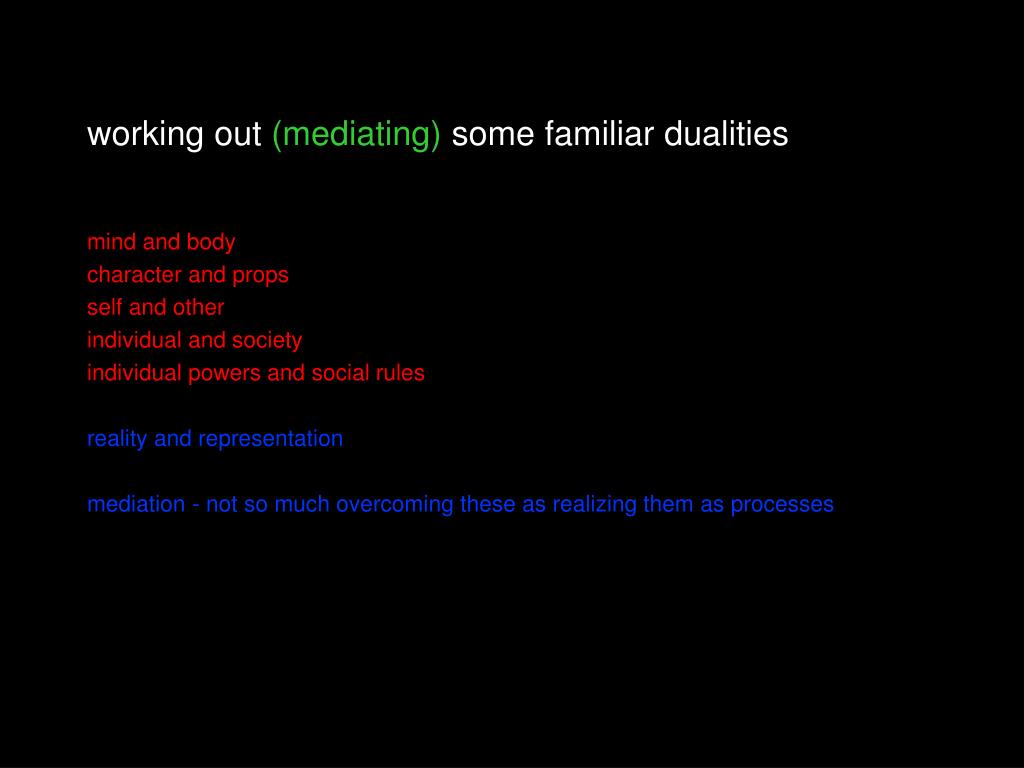 working out (mediating) some familiar dualities

mind and body
character and props
self and other
individual and society
individual powers and social rules

reality and representation

mediation - not so much overcoming these as realizing them as processes